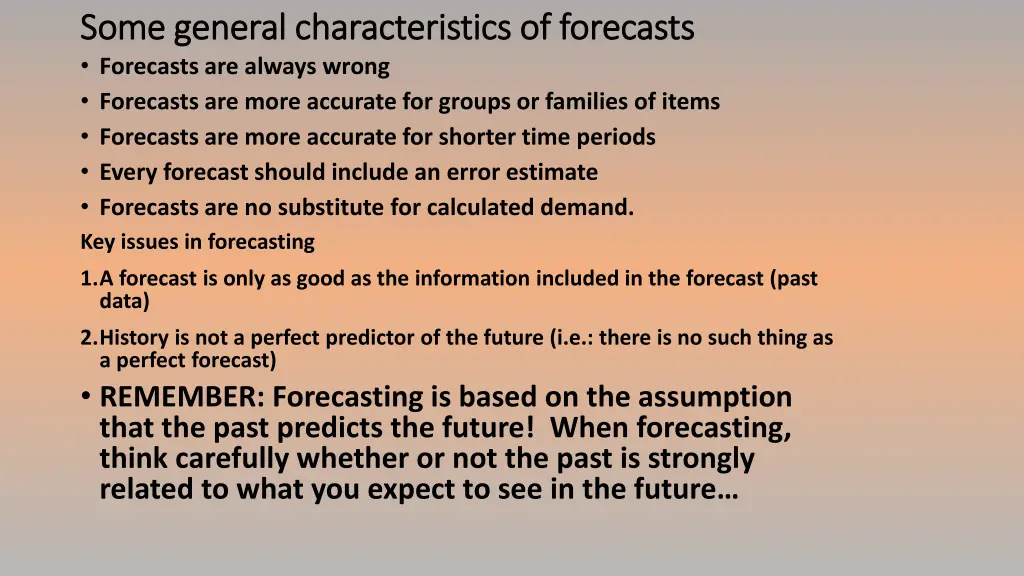 Some general characteristics of forecasts

• Forecasts are always wrong
• Forecasts are more accurate for groups or families of items
• Forecasts are more accurate for shorter time periods
• Every forecast should include an error estimate
• Forecasts are no substitute for calculated demand.

Key issues in forecasting

1. A forecast is only as good as the information included in the forecast (past data)
2. History is not a perfect predictor of the future (i.e.: there is no such thing as a perfect forecast)

• REMEMBER: Forecasting is based on the assumption that the past predicts the future! When forecasting, think carefully whether or not the past is strongly related to what you expect to see in the future…